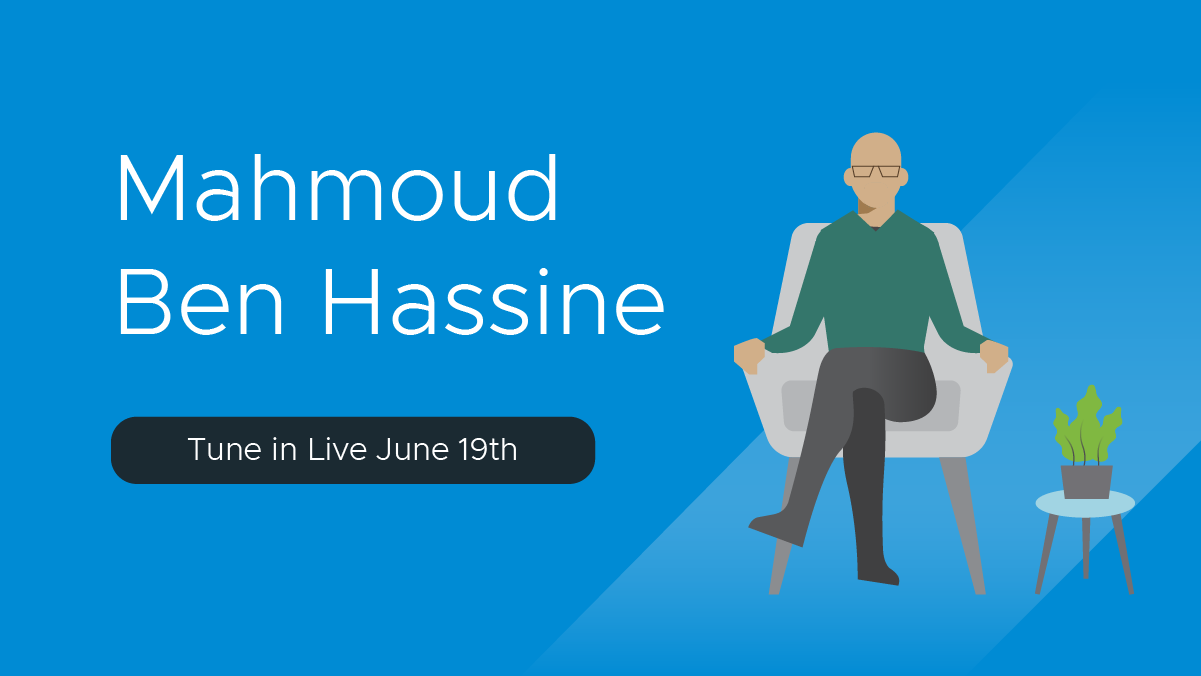 Mahmoud Ben Hassine

Tune in Live June 19th